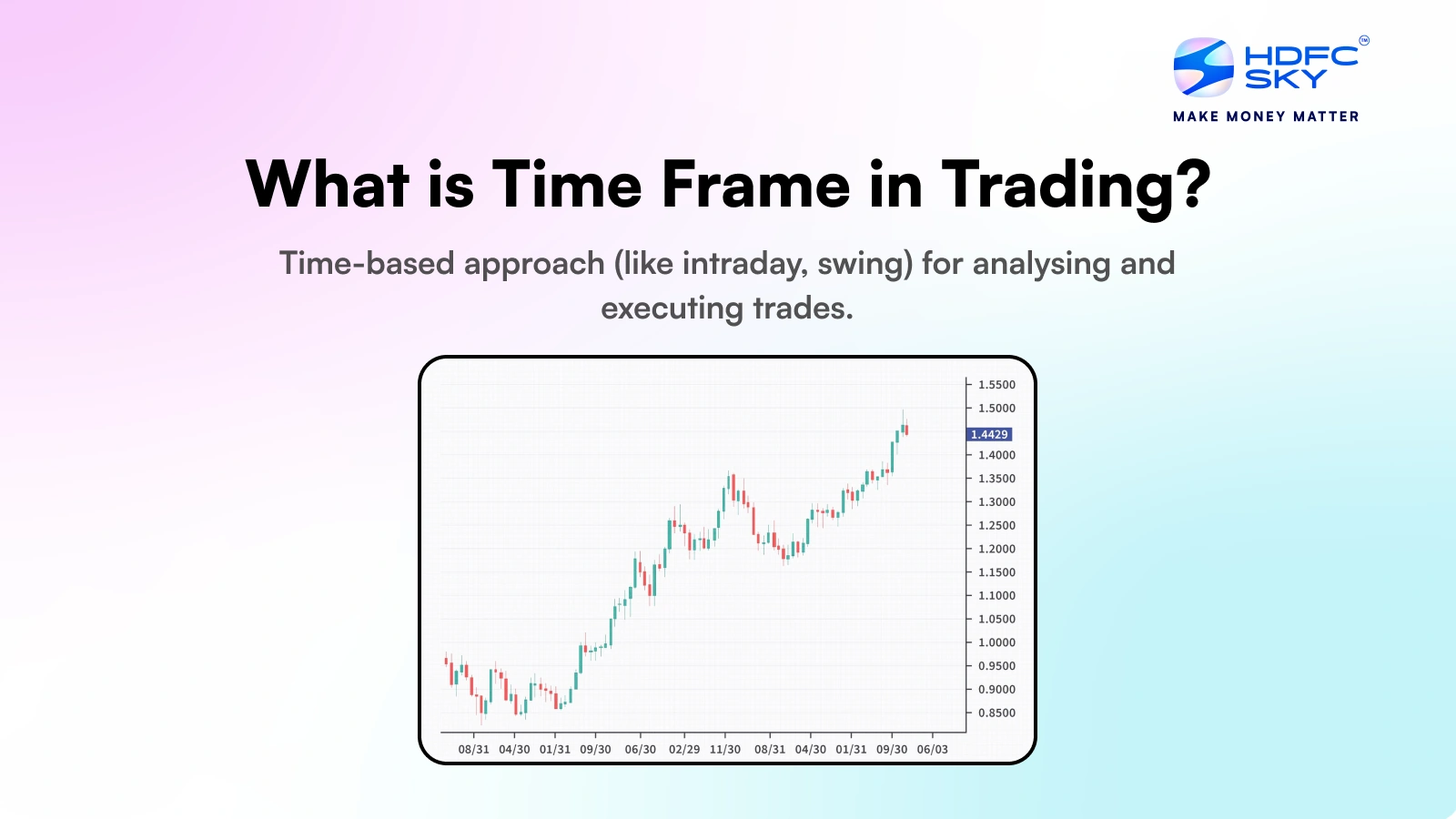 HDFC SKY ™
MAKE MONEY MATTER

What is Time Frame in Trading?

Time-based approach (like intraday, swing) for analysing and executing trades.

1.5500
1.5000
1.4429
1.4000
1.3500
1.3000
1.2500
1.2000
1.1500
1.1000
1.0500
1.0000
0.9500
0.9000
0.8500

08/31 04/30 01/31 09/30 06/30 02/29 11/30 08/31 04/30 01/31 09/30 06/03